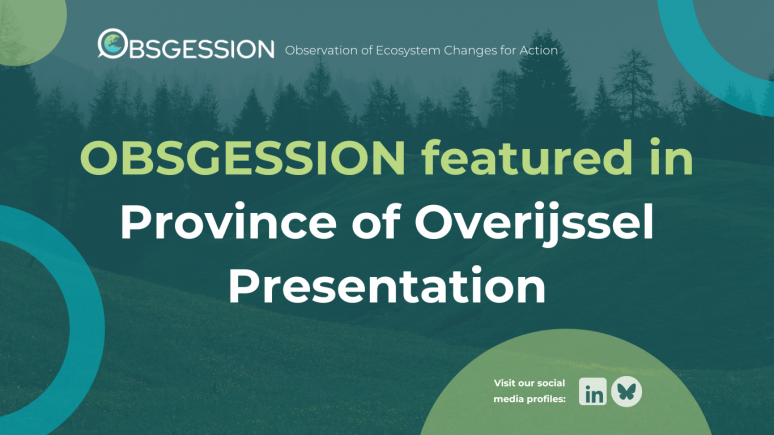 OBSGESSION Observation of Ecosystem Changes for Action

OBSGESSION featured in Province of Overijssel Presentation

Visit our social media profiles:

in